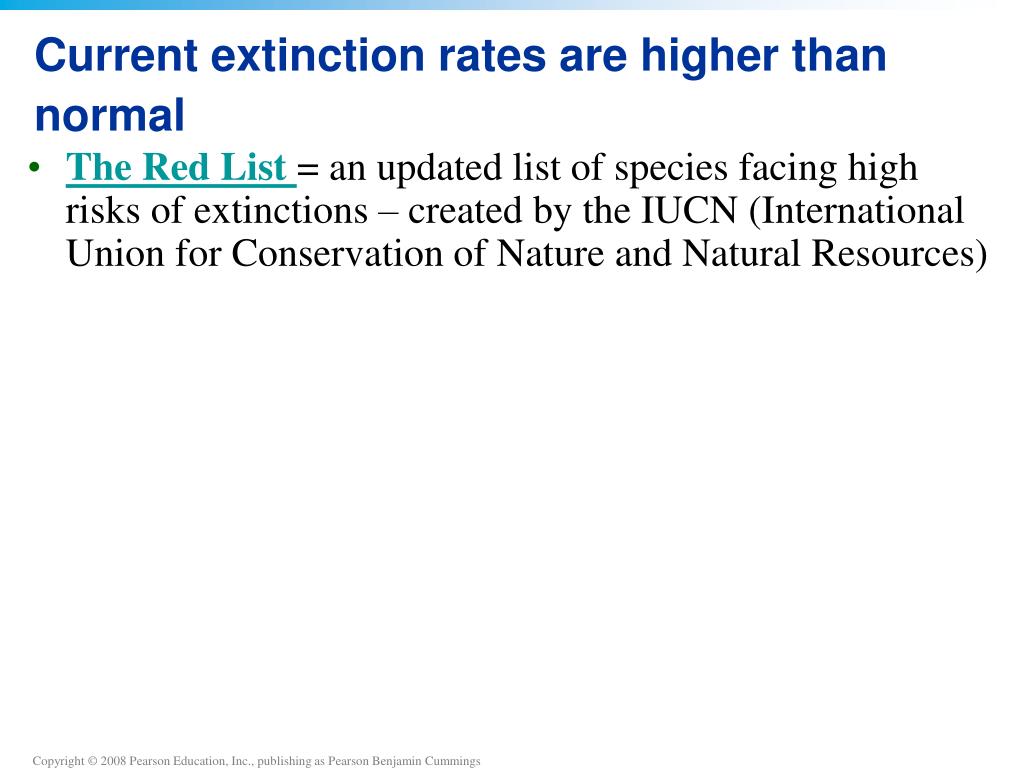 Current extinction rates are higher than normal

• The Red List = an updated list of species facing high risks of extinctions – created by the IUCN (International Union for Conservation of Nature and Natural Resources)

Copyright © 2008 Pearson Education, Inc., publishing as Pearson Benjamin Cummings